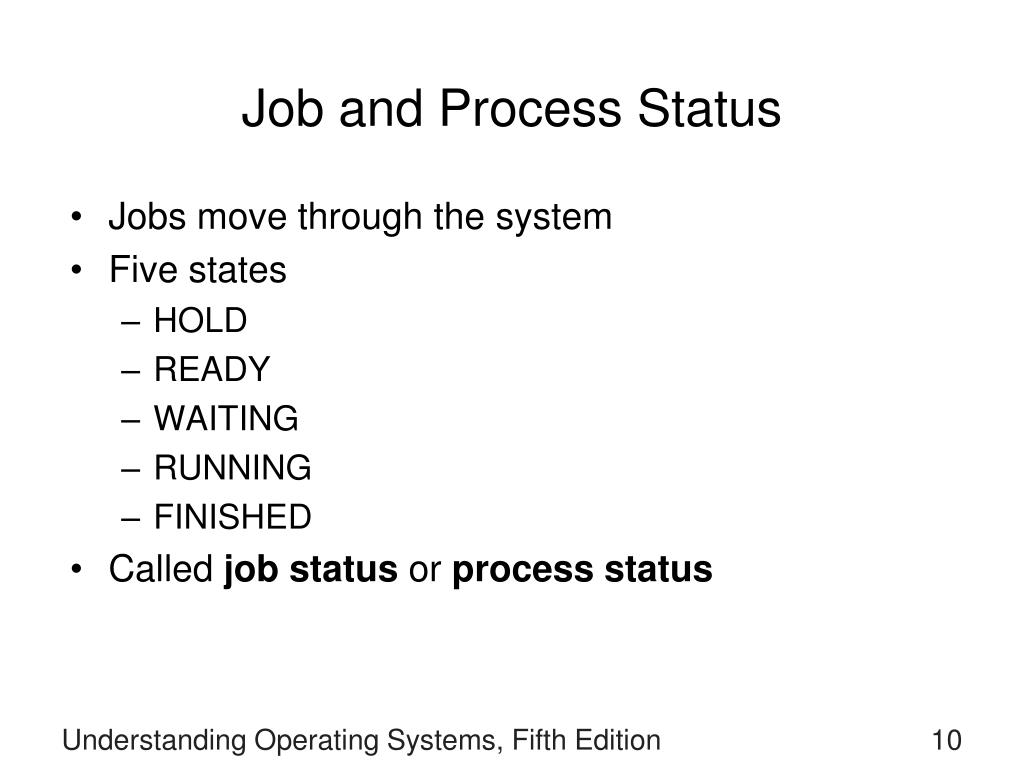 Job and Process Status

• Jobs move through the system
• Five states
– HOLD
– READY
– WAITING
– RUNNING
– FINISHED
• Called job status or process status

Understanding Operating Systems, Fifth Edition

10